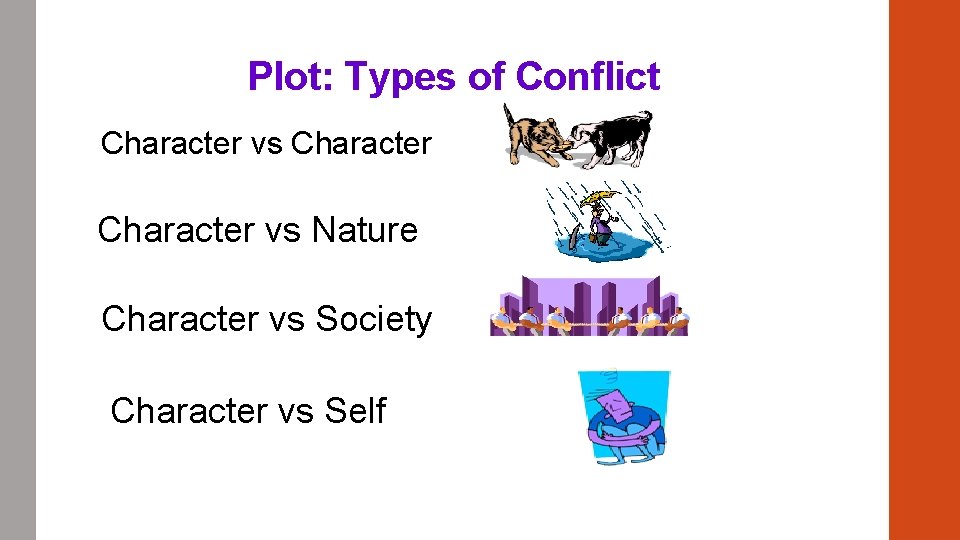 Plot: Types of Conflict

Character vs Character

Character vs Nature

Character vs Society

Character vs Self